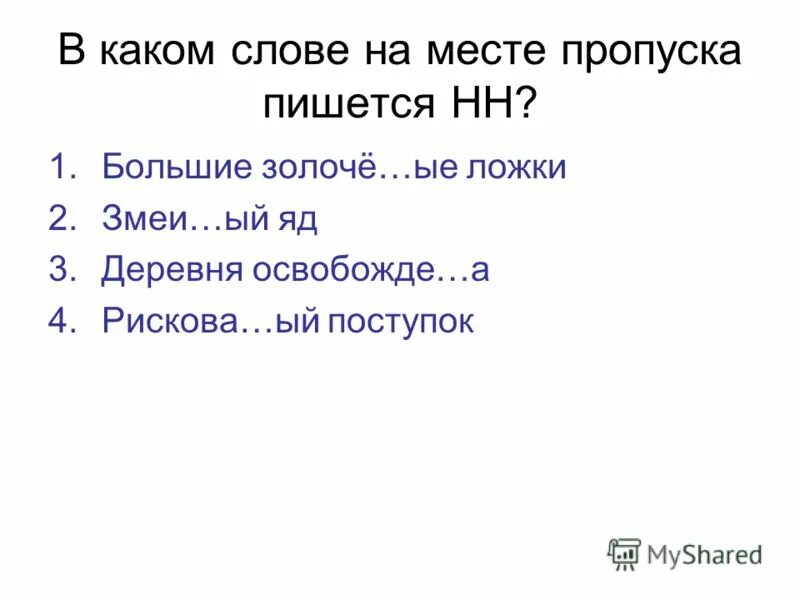 В каком слове на месте пропуска пишется НН?

1. Большие золочё…ые ложки
2. Змеи…ый яд
3. Деревня освобожде…а
4. Рискова…ый поступок

MyShared